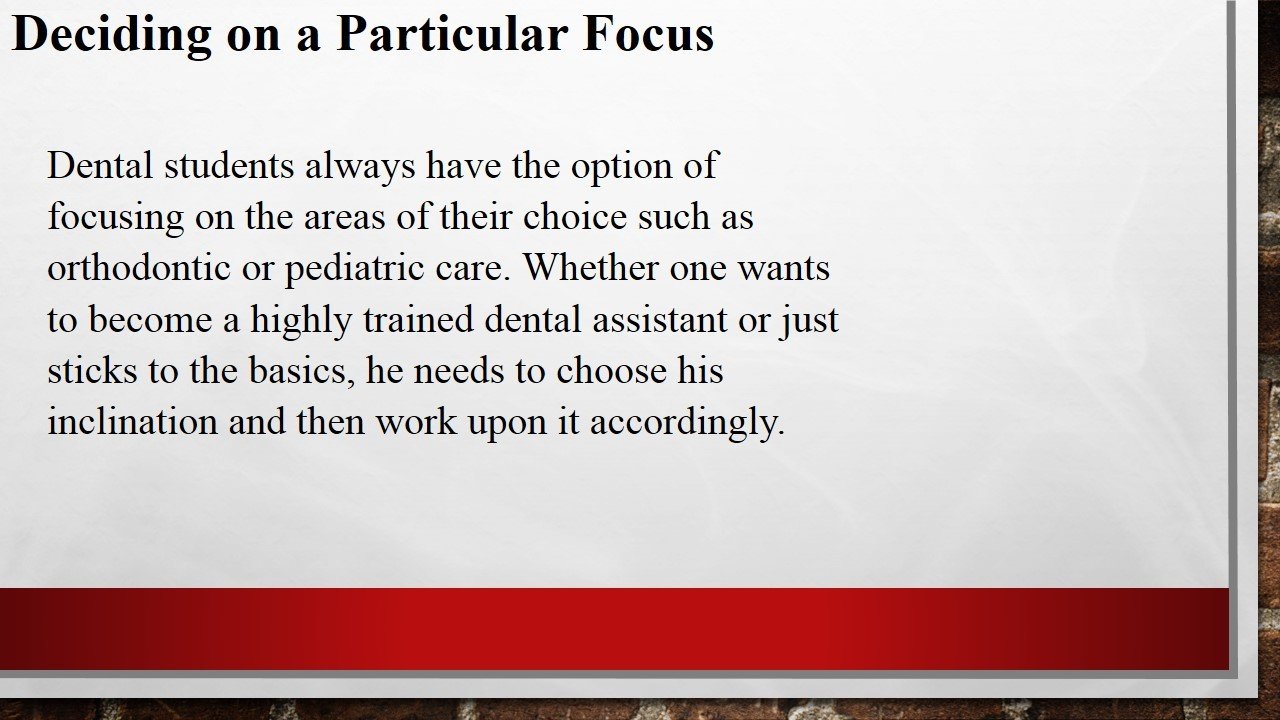 Deciding on a Particular Focus

Dental students always have the option of focusing on the areas of their choice such as orthodontic or pediatric care. Whether one wants to become a highly trained dental assistant or just sticks to the basics, he needs to choose his inclination and then work upon it accordingly.